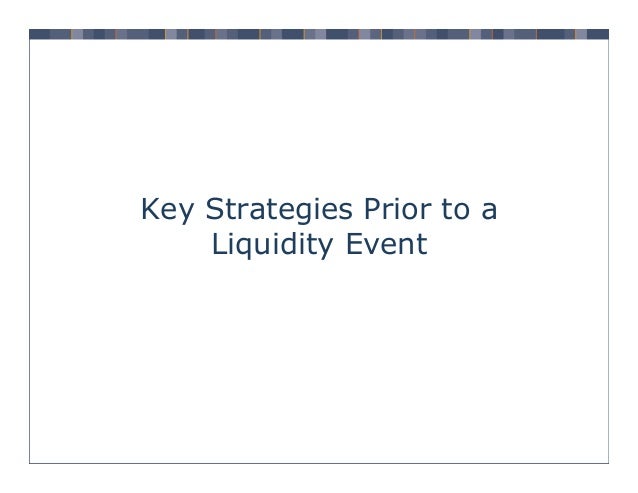 Key Strategies Prior to a Liquidity Event